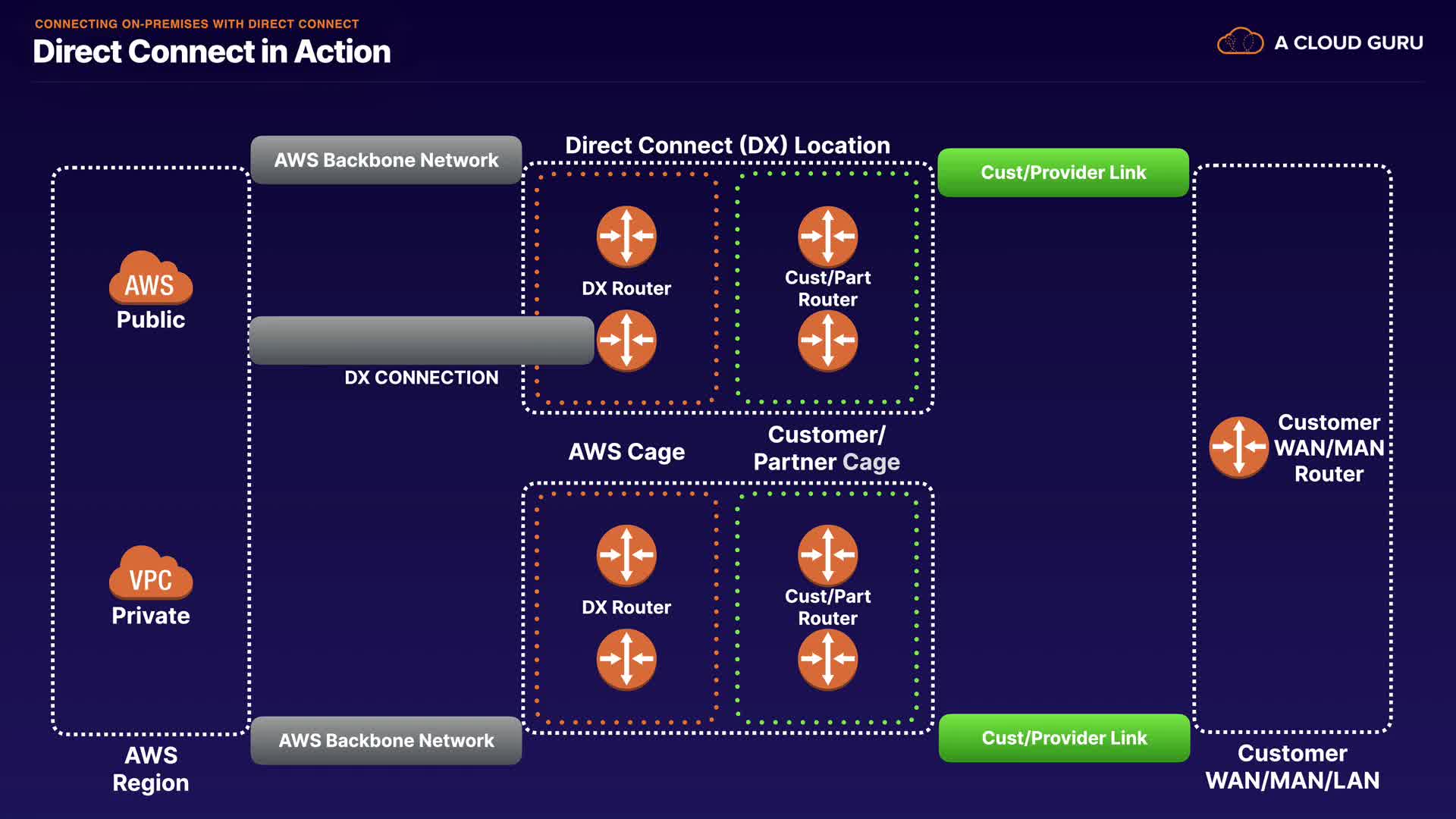 CONNECTING ON-PREMISES WITH DIRECT CONNECT
Direct Connect in Action

A CLOUD GURU

AWS Backbone Network

Direct Connect (DX) Location

Cust/Provider Link

AWS
Public

DX Router

Cust/Part
Router

DX CONNECTION

AWS Cage

Customer/
Partner Cage

Customer
WAN/MAN
Router

VPC
Private

DX Router

Cust/Part
Router

AWS Backbone Network

Cust/Provider Link

AWS
Region

Customer
WAN/MAN/LAN